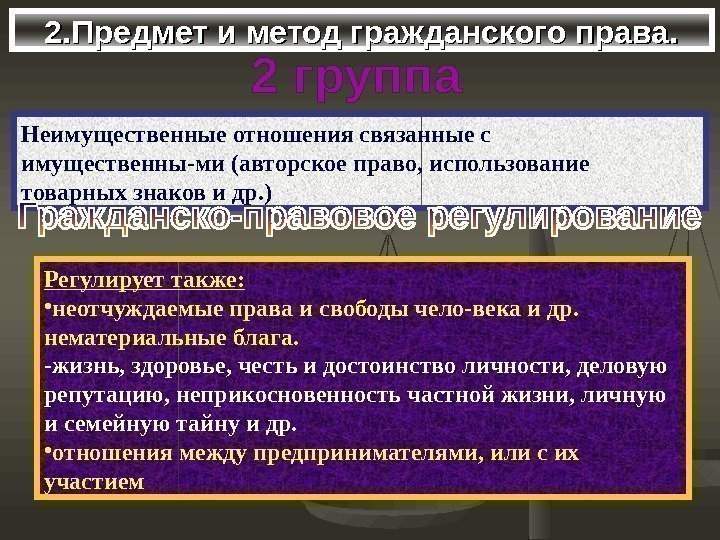 2.Предмет и метод гражданского права.

2 группа

Неимущественные отношения связанные с имущественны-ми (авторское право, использование товарных знаков и др.)

Гражданско-правовое регулирование

Регулирует также:
•неотчуждаемые права и свободы чело-века и др. нематериальные блага.
-жизнь, здоровье, честь и достоинство личности, деловую репутацию, неприкосновенность частной жизни, личную и семейную тайну и др.
•отношения между предпринимателями, или с их участием